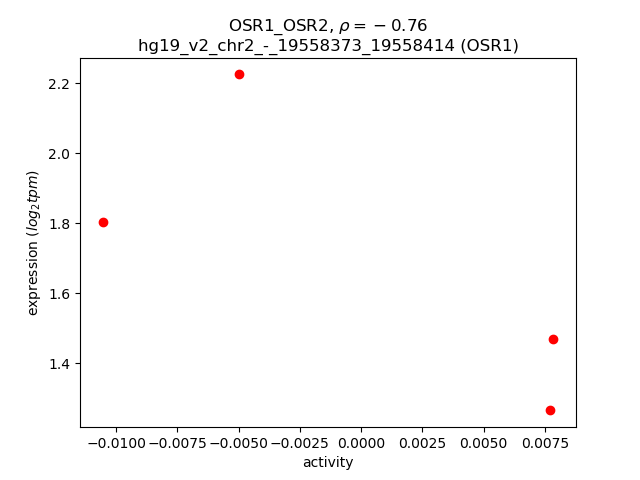 OSR1_OSR2, $\rho = -0.76$
hg19_v2_chr2_-_19558373_19558414 (OSR1)

expression ($log_2 tpm$)

2.2
2.0
1.8
1.6
1.4

−0.0100 −0.0075 −0.0050 −0.0025 0.0000 0.0025 0.0050 0.0075

activity